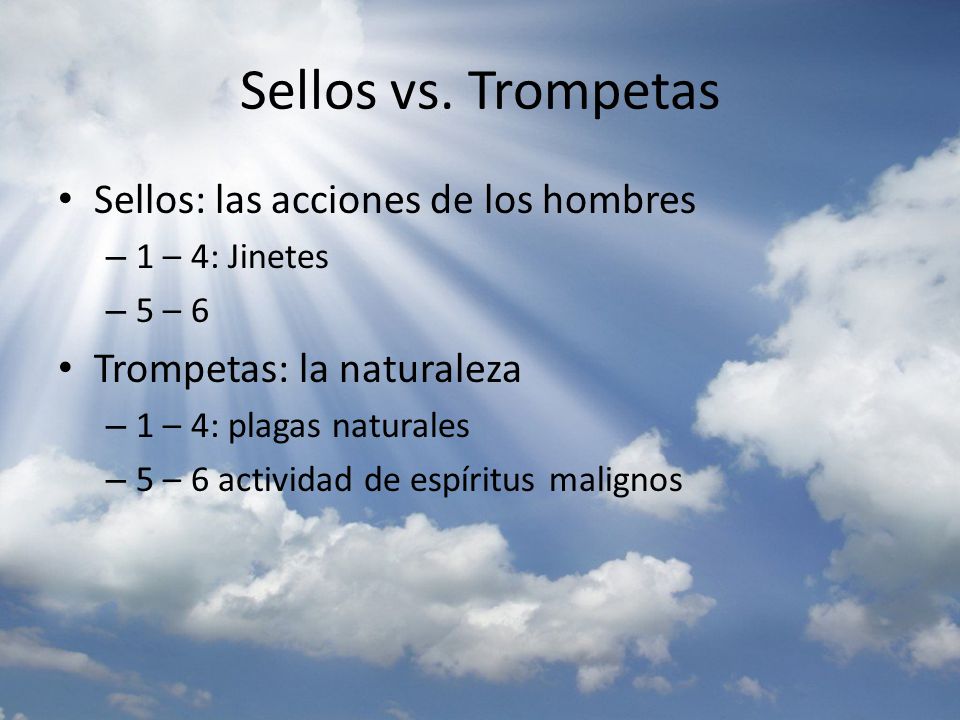 Sellos vs. Trompetas

• Sellos: las acciones de los hombres
– 1 – 4: Jinetes
– 5 – 6
• Trompetas: la naturaleza
– 1 – 4: plagas naturales
– 5 – 6 actividad de espíritus malignos